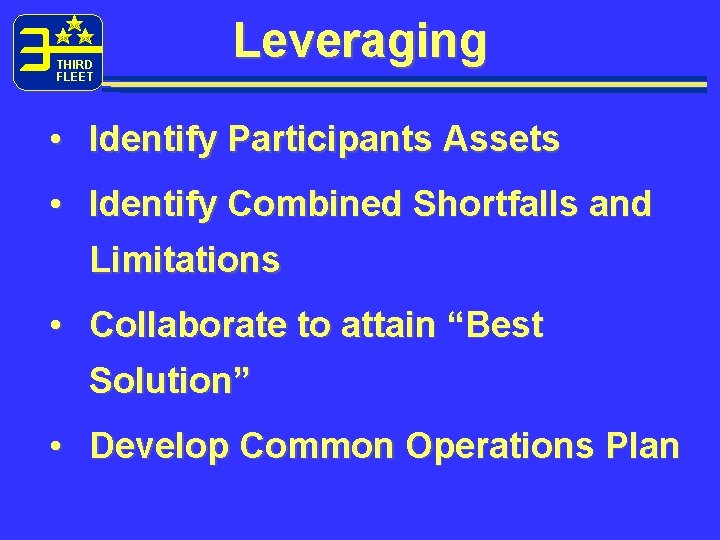 3 THIRD FLEET

Leveraging

• Identify Participants Assets

• Identify Combined Shortfalls and Limitations

• Collaborate to attain “Best Solution”

• Develop Common Operations Plan